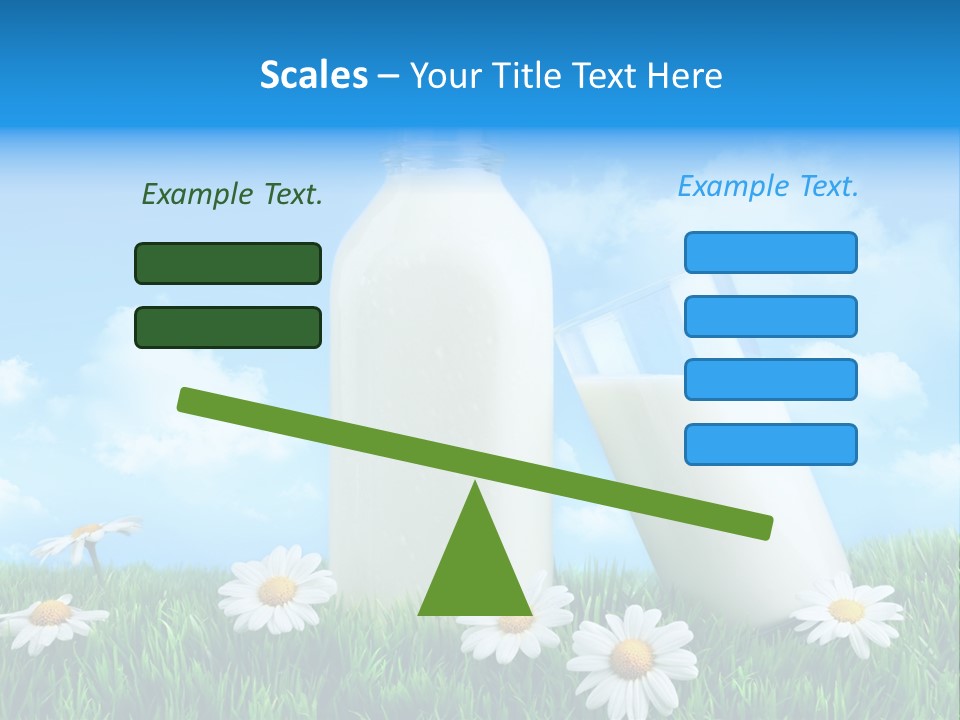 Scales – Your Title Text Here

Example Text.

Example Text.